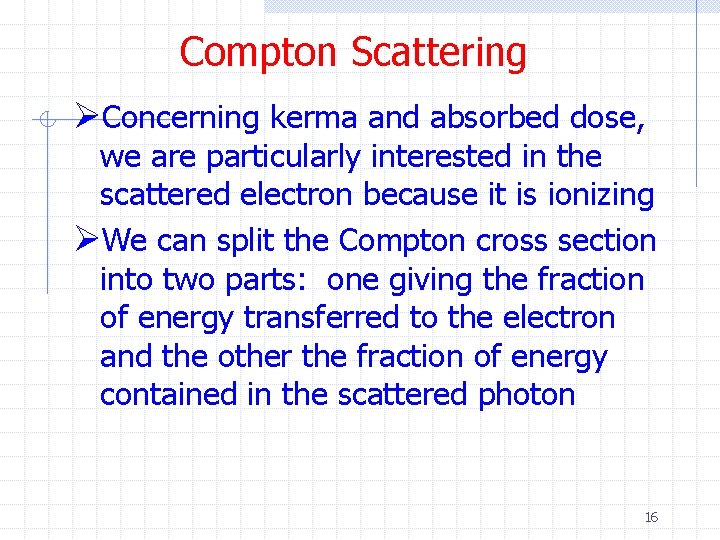 Compton Scattering

➢Concerning kerma and absorbed dose, we are particularly interested in the scattered electron because it is ionizing

➢We can split the Compton cross section into two parts: one giving the fraction of energy transferred to the electron and the other the fraction of energy contained in the scattered photon

16